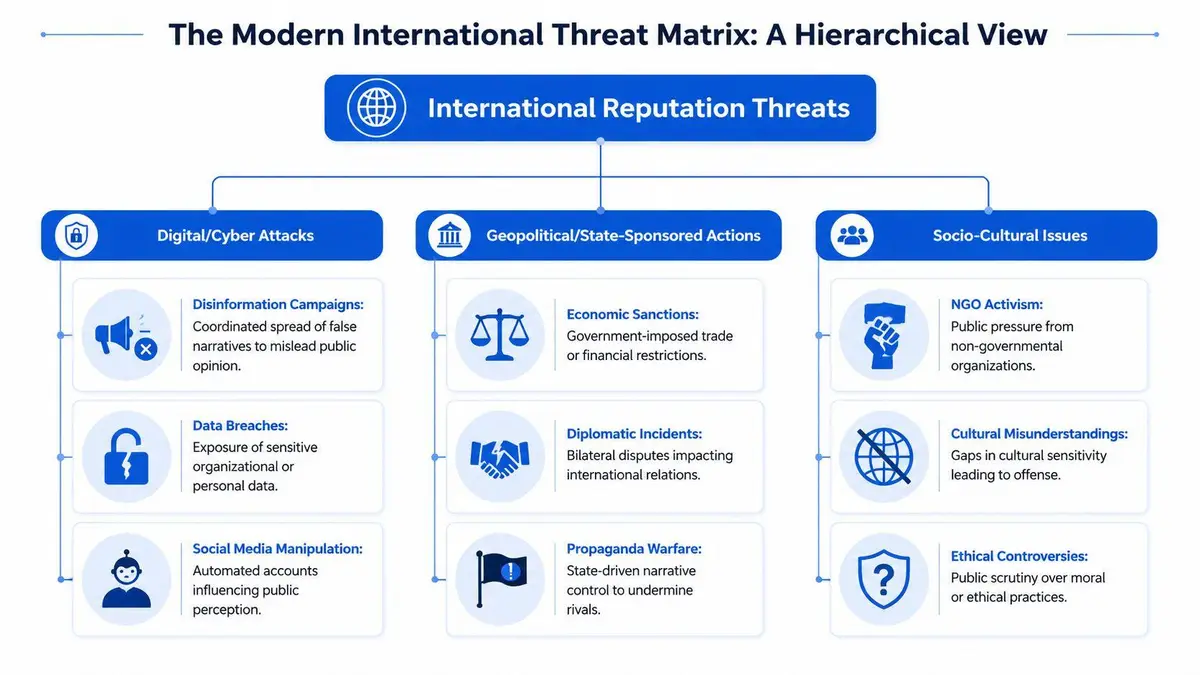 The Modern International Threat Matrix: A Hierarchical View

International Reputation Threats

Digital/Cyber Attacks

Disinformation Campaigns: Coordinated spread of false narratives to mislead public opinion.

Data Breaches: Exposure of sensitive organizational or personal data.

Social Media Manipulation: Automated accounts influencing public perception.

Geopolitical/State-Sponsored Actions

Economic Sanctions: Government-imposed trade or financial restrictions.

Diplomatic Incidents: Bilateral disputes impacting international relations.

Propaganda Warfare: State-driven narrative control to undermine rivals.

Socio-Cultural Issues

NGO Activism: Public pressure from non-governmental organizations.

Cultural Misunderstandings: Gaps in cultural sensitivity leading to offense.

Ethical Controversies: Public scrutiny over moral or ethical practices.